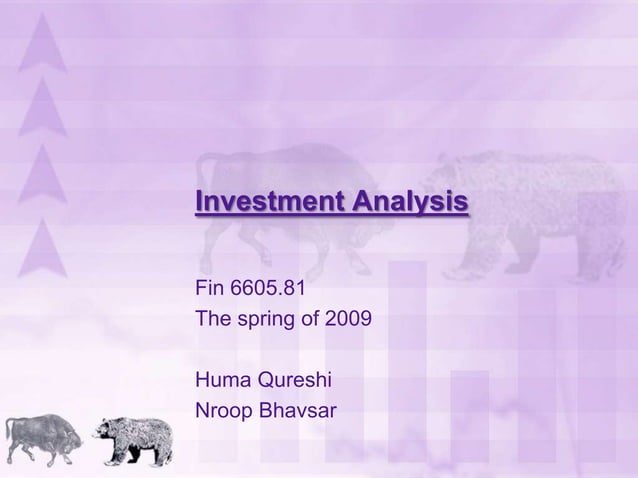 Investment Analysis

Fin 6605.81
The spring of 2009

Huma Qureshi
Nroop Bhavsar